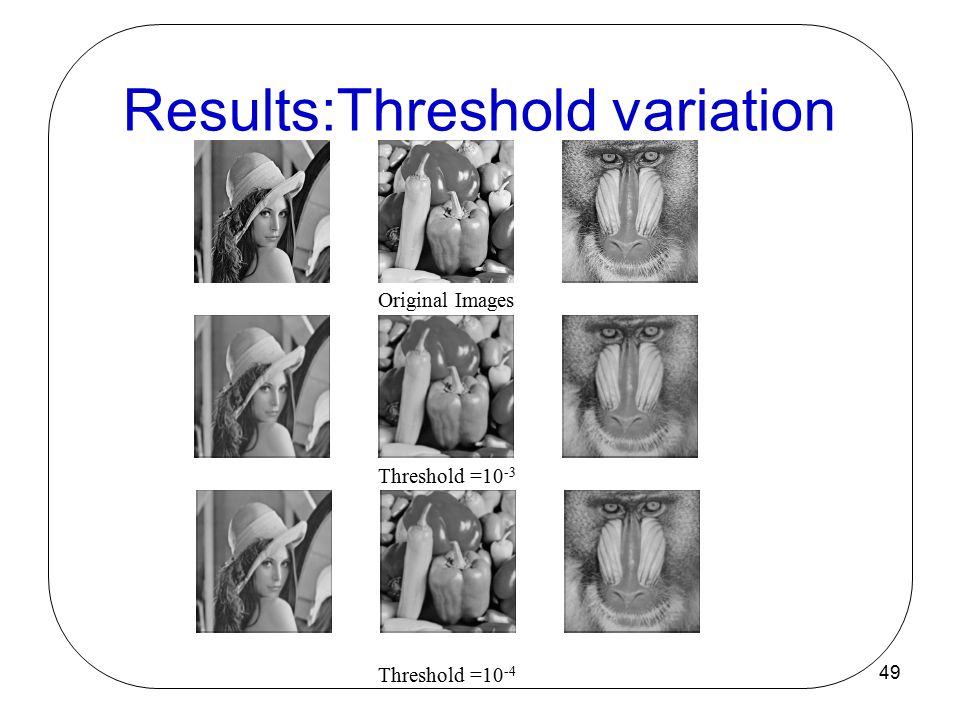 Results:Threshold variation

Original Images

Threshold $=10^{-3}$

Threshold $=10^{-4}$

49